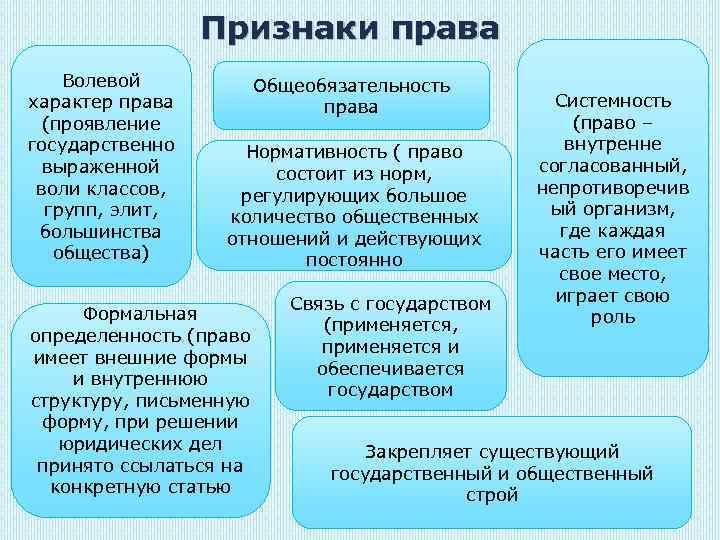 Признаки права

Волевой характер права (проявление государственно выраженной воли классов, групп, элит, большинства общества)

Общеобязательность права

Нормативность ( право состоит из норм, регулирующих большое количество общественных отношений и действующих постоянно

Системность (право – внутренне согласованный, непротиворечивый организм, где каждая часть его имеет свое место, играет свою роль

Формальная определенность (право имеет внешние формы и внутреннюю структуру, письменную форму, при решении юридических дел принято ссылаться на конкретную статью

Связь с государством (применяется, применяется и обеспечивается государством

Закрепляет существующий государственный и общественный строй